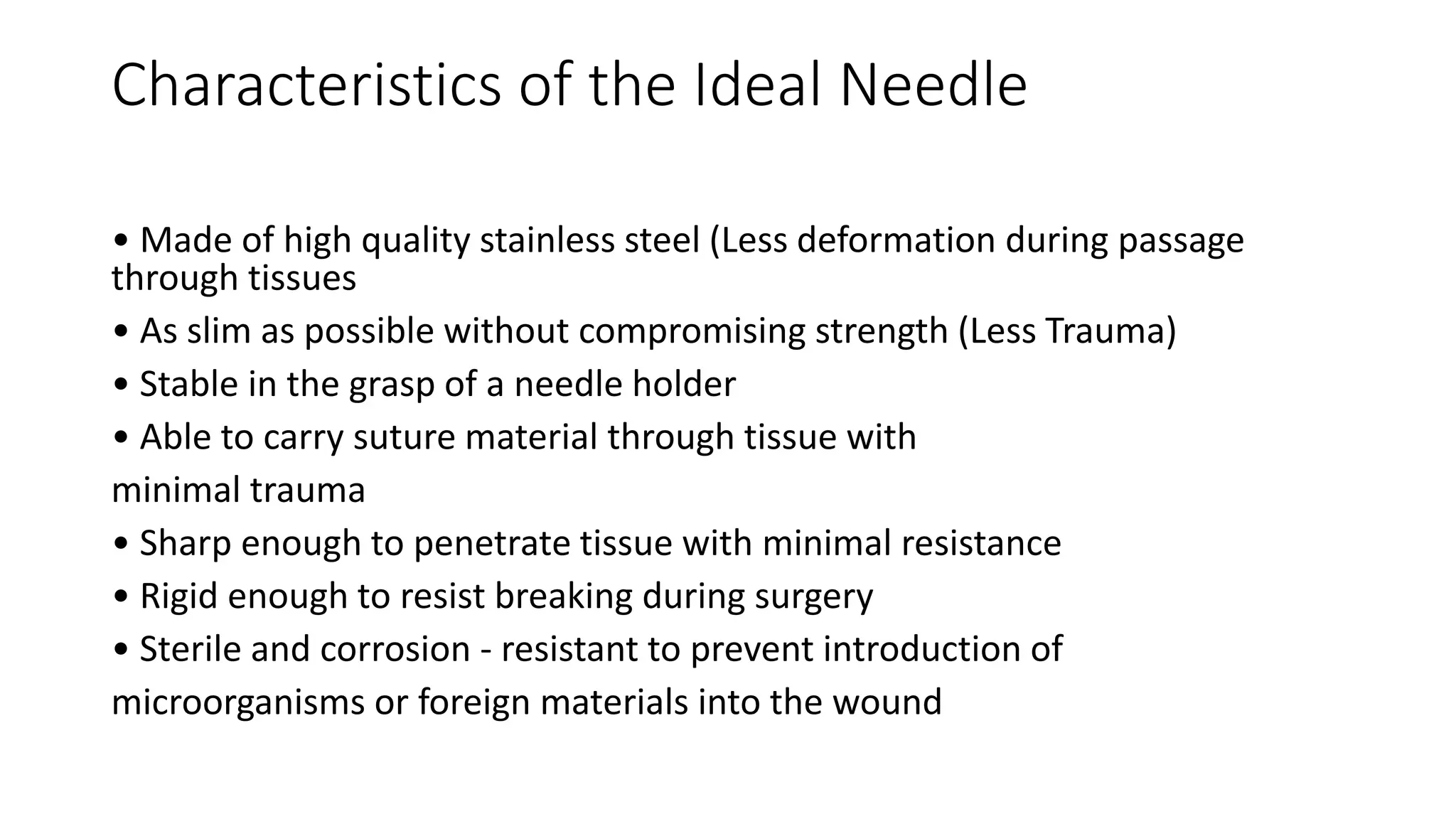 Characteristics of the Ideal Needle

• Made of high quality stainless steel (Less deformation during passage through tissues

• As slim as possible without compromising strength (Less Trauma)

• Stable in the grasp of a needle holder

• Able to carry suture material through tissue with minimal trauma

• Sharp enough to penetrate tissue with minimal resistance

• Rigid enough to resist breaking during surgery

• Sterile and corrosion - resistant to prevent introduction of microorganisms or foreign materials into the wound